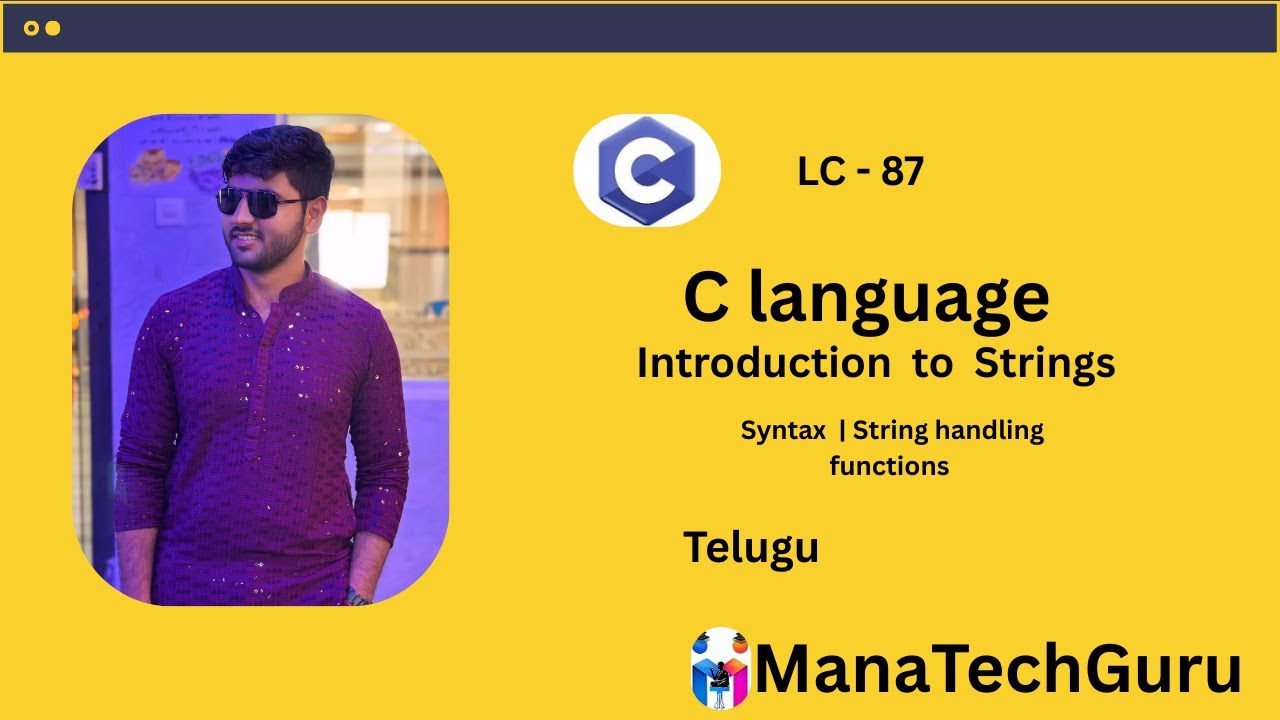 C

LC - 87

C language

Introduction to Strings

Syntax | String handling functions

Telugu

ManaTechGuru